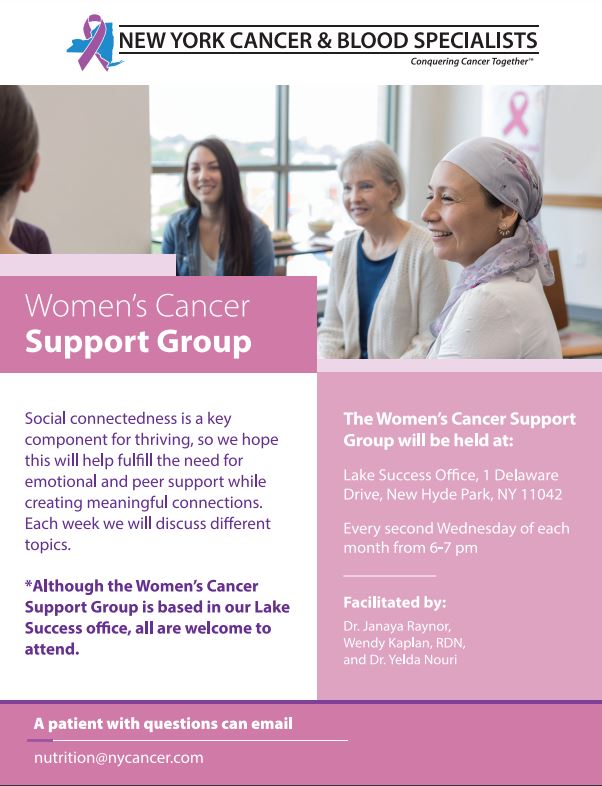 NEW YORK CANCER & BLOOD SPECIALISTS
Conquering Cancer Together™

Women's Cancer
Support Group

Social connectedness is a key component for thriving, so we hope this will help fulfill the need for emotional and peer support while creating meaningful connections. Each week we will discuss different topics.

*Although the Women's Cancer Support Group is based in our Lake Success office, all are welcome to attend.

The Women's Cancer Support Group will be held at:

Lake Success Office, 1 Delaware Drive, New Hyde Park, NY 11042

Every second Wednesday of each month from 6-7 pm

Facilitated by:
Dr. Janaya Raynor, Wendy Kaplan, RDN, and Dr. Yelda Nouri

A patient with questions can email

nutrition@nycancer.com